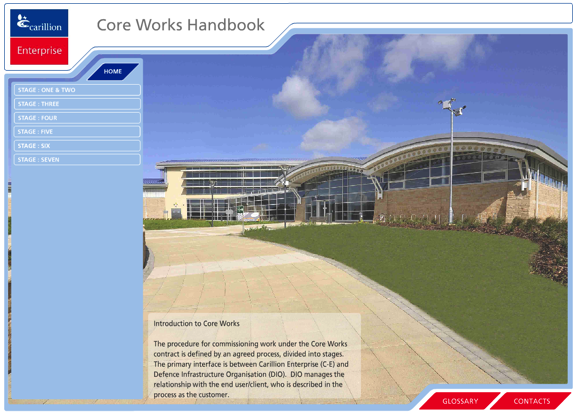 carillion

Enterprise

Core Works Handbook

HOME

STAGE : ONE & TWO

STAGE : THREE

STAGE : FOUR

STAGE : FIVE

STAGE : SIX

STAGE : SEVEN

Introduction to Core Works

The procedure for commissioning work under the Core Works contract is defined by an agreed process, divided into stages. The primary interface is between Carillion Enterprise (C-E) and Defence Infrastructure Organisation (DIO). DIO manages the relationship with the end user/client, who is described in the process as the customer.

GLOSSARY

CONTACTS